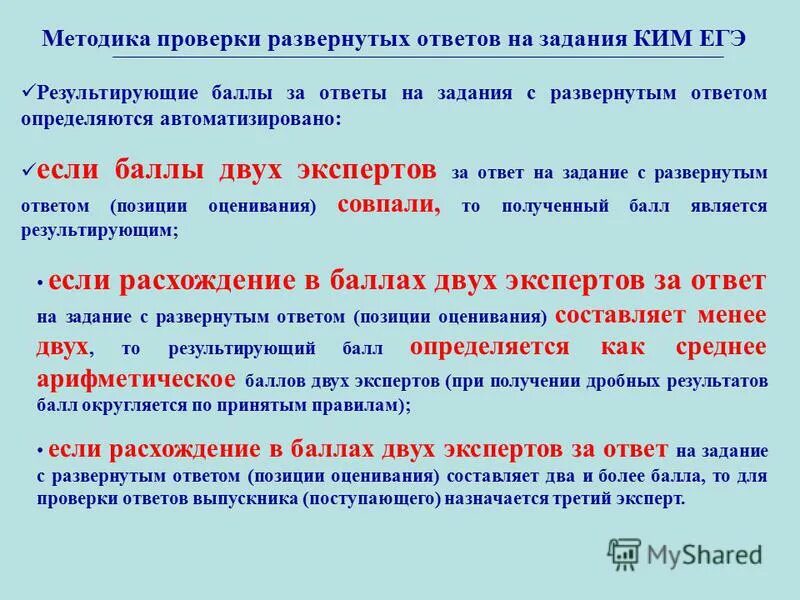 Методика проверки развернутых ответов на задания КИМ ЕГЭ

✓Результирующие баллы за ответы на задания с развернутым ответом определяются автоматизировано:

✓если баллы двух экспертов за ответ на задание с развернутым ответом (позиции оценивания) совпали, то полученный балл является результирующим;

• если расхождение в баллах двух экспертов за ответ на задание с развернутым ответом (позиции оценивания) составляет менее двух, то результирующий балл определяется как среднее арифметическое баллов двух экспертов (при получении дробных результатов балл округляется по принятым правилам);

• если расхождение в баллах двух экспертов за ответ на задание с развернутым ответом (позиции оценивания) составляет два и более балла, то для проверки ответов выпускника (поступающего) назначается третий эксперт.

MyShared